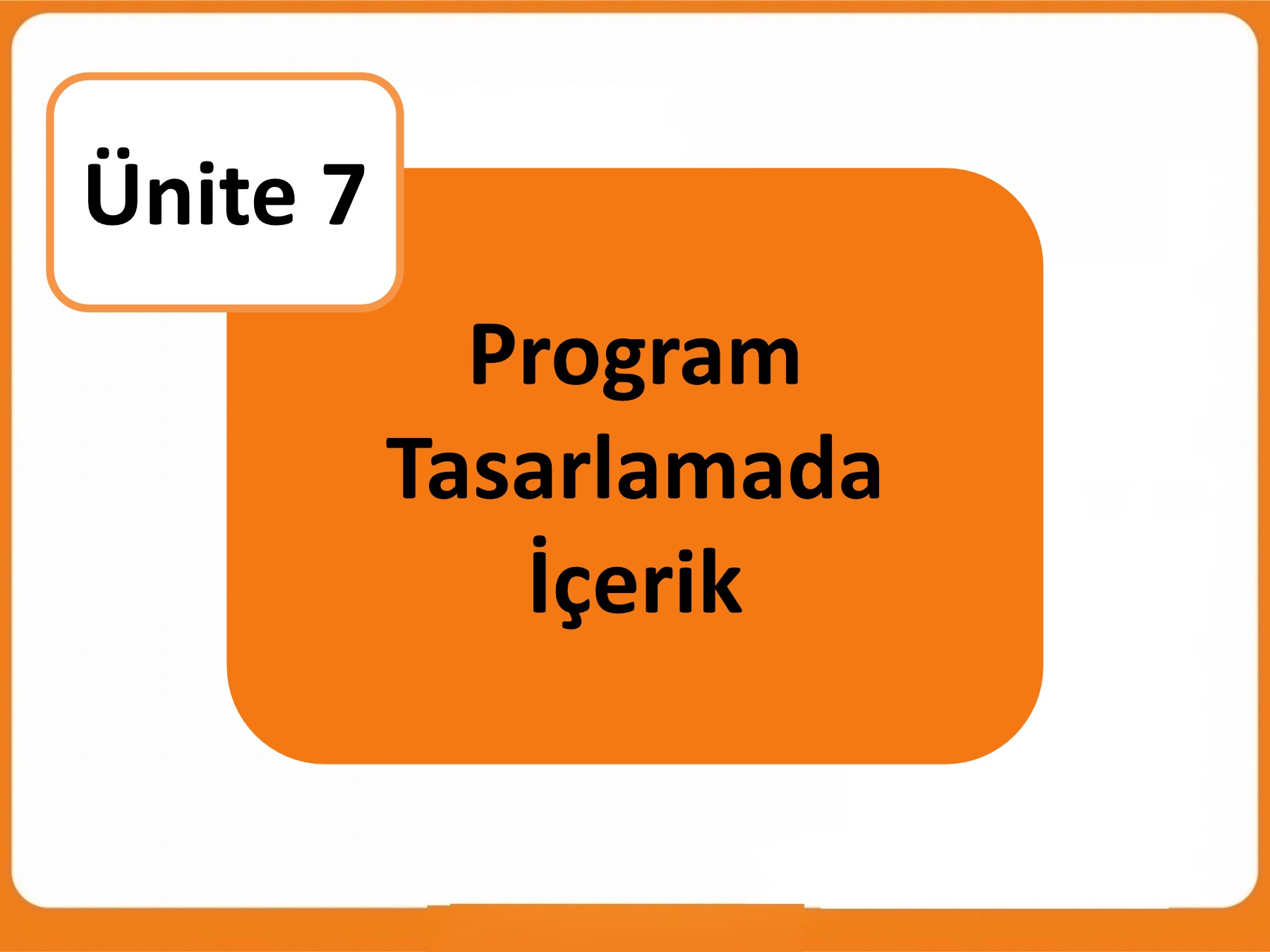 Ünite 7

Program Tasarlamada İçerik